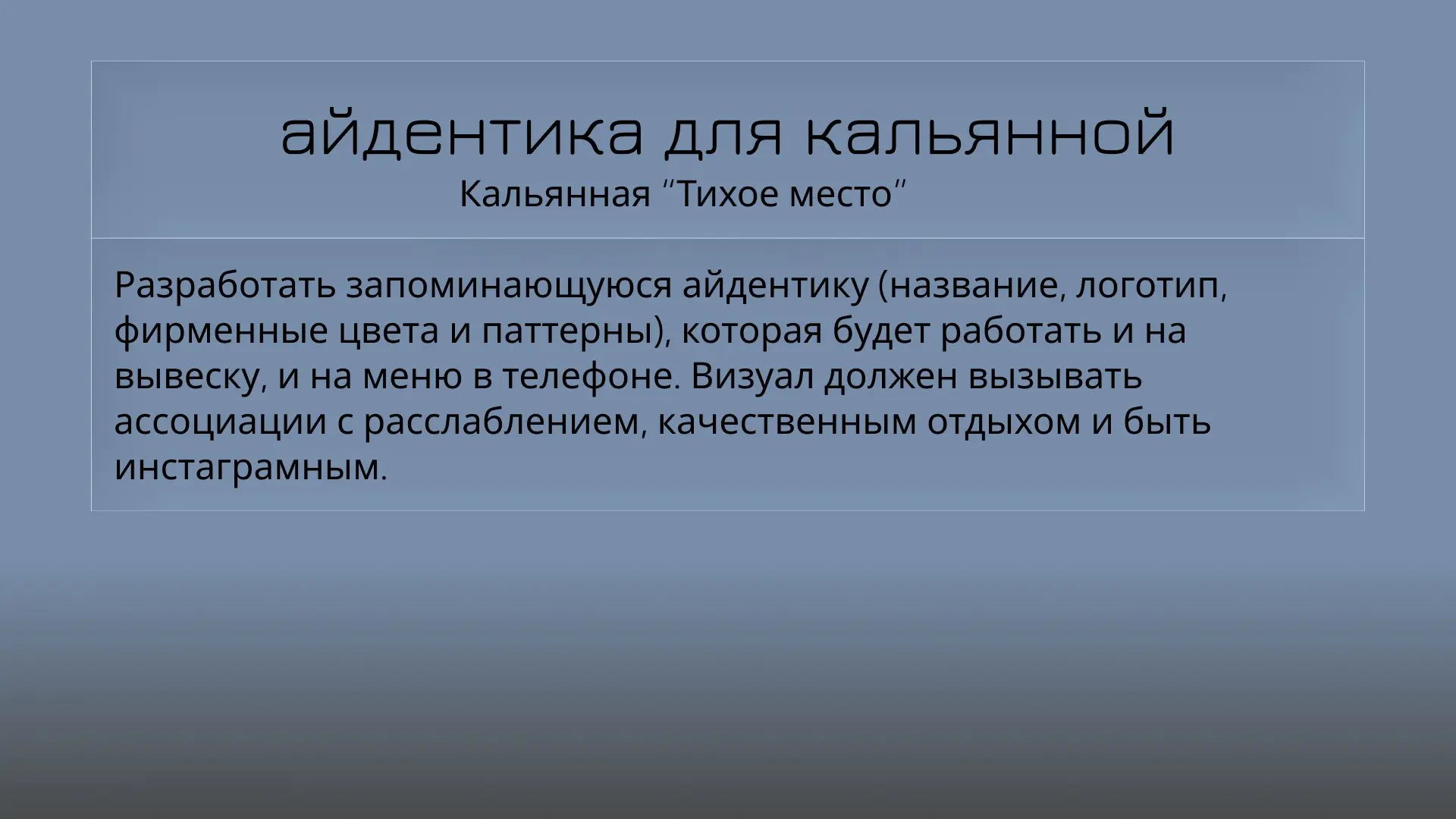 айдентика для кальянной
Кальянная "Тихое место"

Разработать запоминающуюся айдентику (название, логотип, фирменные цвета и паттерны), которая будет работать и на вывеску, и на меню в телефоне. Визуал должен вызывать ассоциации с расслаблением, качественным отдыхом и быть инстаграмным.